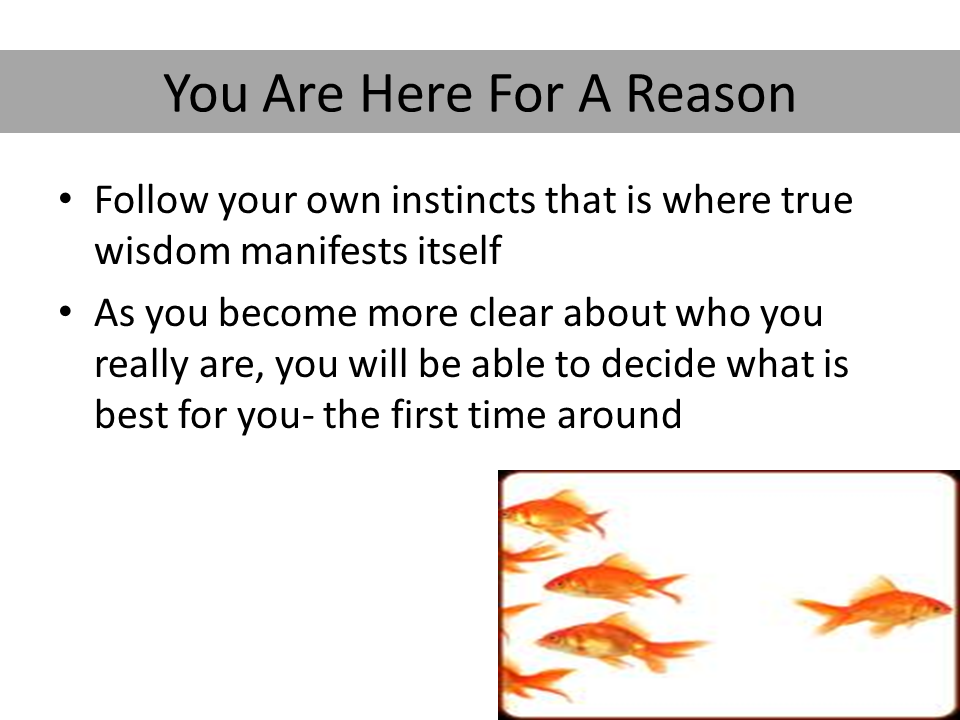 You Are Here For A Reason

• Follow your own instincts that is where true wisdom manifests itself

• As you become more clear about who you really are, you will be able to decide what is best for you- the first time around